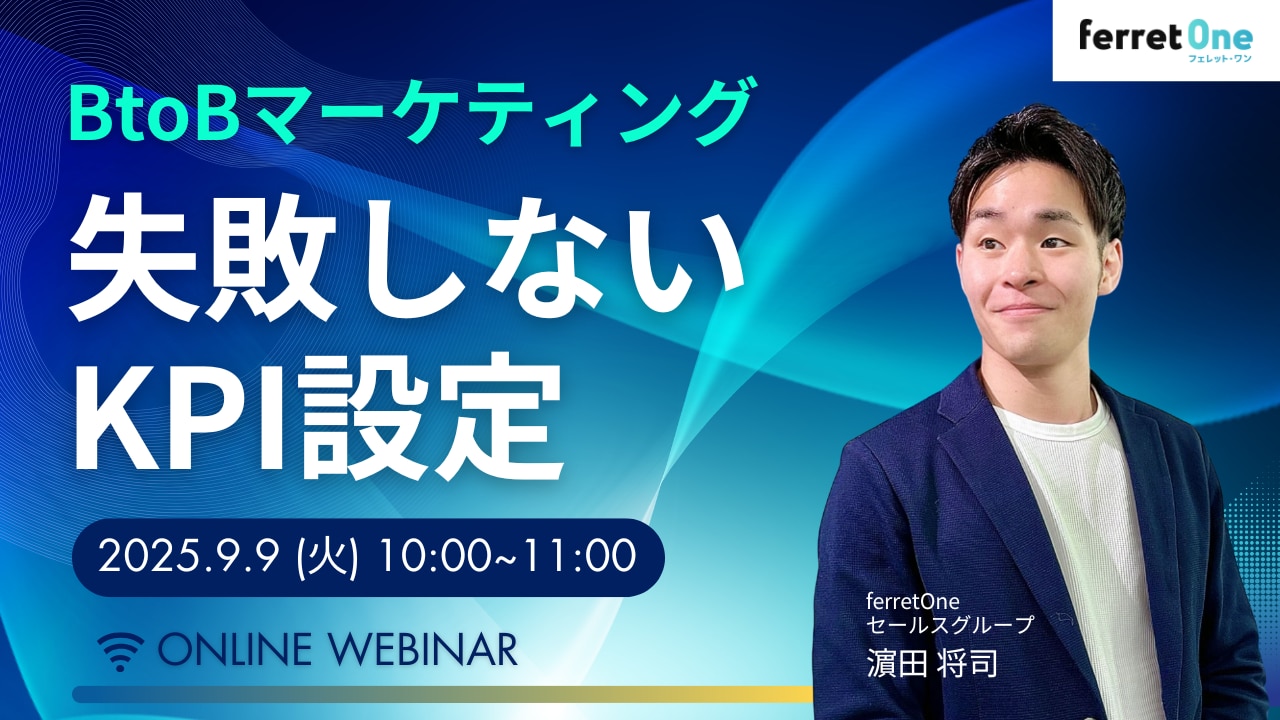 ferret One
フェレット・ワン

BtoBマーケティング
失敗しない
KPI設定

2025.9.9 (火) 10:00~11:00

ONLINE WEBINAR

ferretOne
セールスグループ
濵田 将司